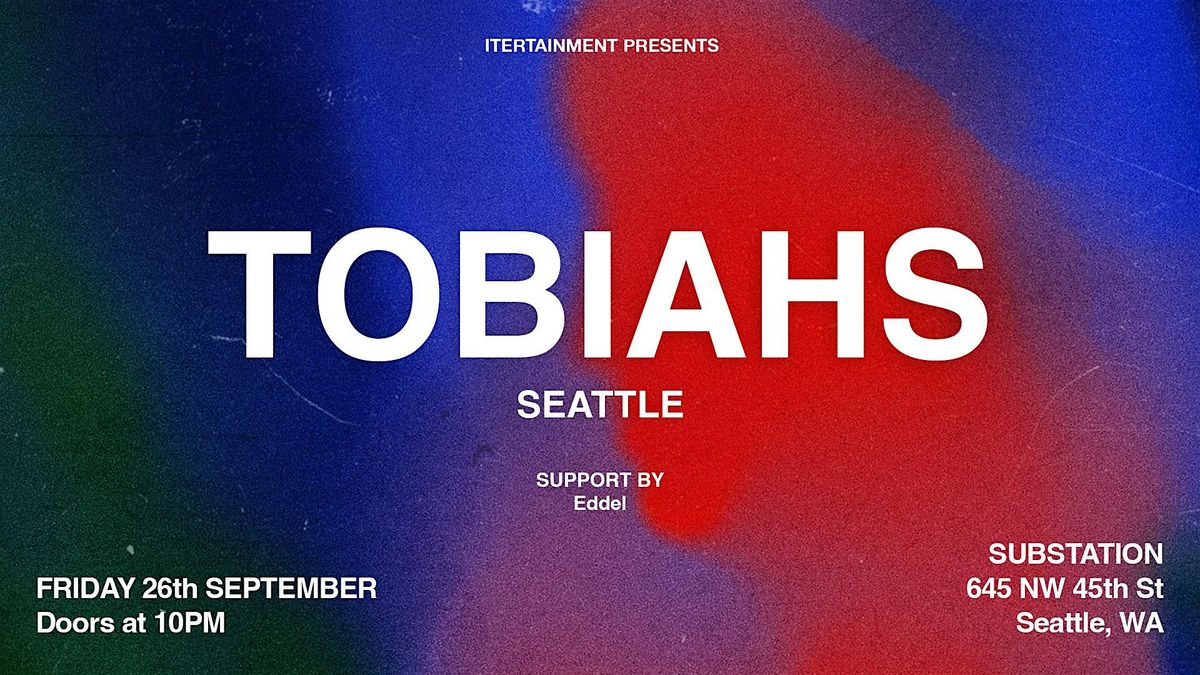 ITERTAINMENT PRESENTS

TOBIAHS

SEATTLE

SUPPORT BY
Eddel

FRIDAY 26th SEPTEMBER
Doors at 10PM

SUBSTATION
645 NW 45th St
Seattle, WA